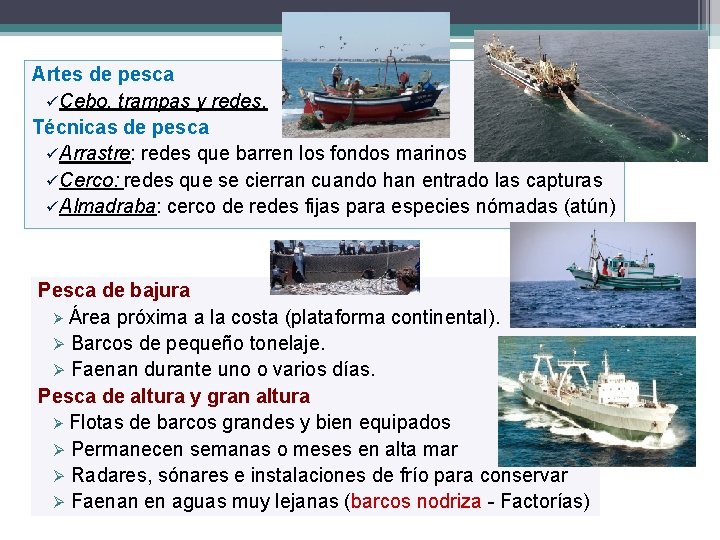 Artes de pesca
✓Cebo, trampas y redes.
Técnicas de pesca
✓Arrastre: redes que barren los fondos marinos
✓Cerco: redes que se cierran cuando han entrado las capturas
✓Almadraba: cerco de redes fijas para especies nómadas (atún)

Pesca de bajura
➢ Área próxima a la costa (plataforma continental).
➢ Barcos de pequeño tonelaje.
➢ Faenan durante uno o varios días.
Pesca de altura y gran altura
➢ Flotas de barcos grandes y bien equipados
➢ Permanecen semanas o meses en alta mar
➢ Radares, sónares e instalaciones de frío para conservar
➢ Faenan en aguas muy lejanas (barcos nodriza - Factorías)